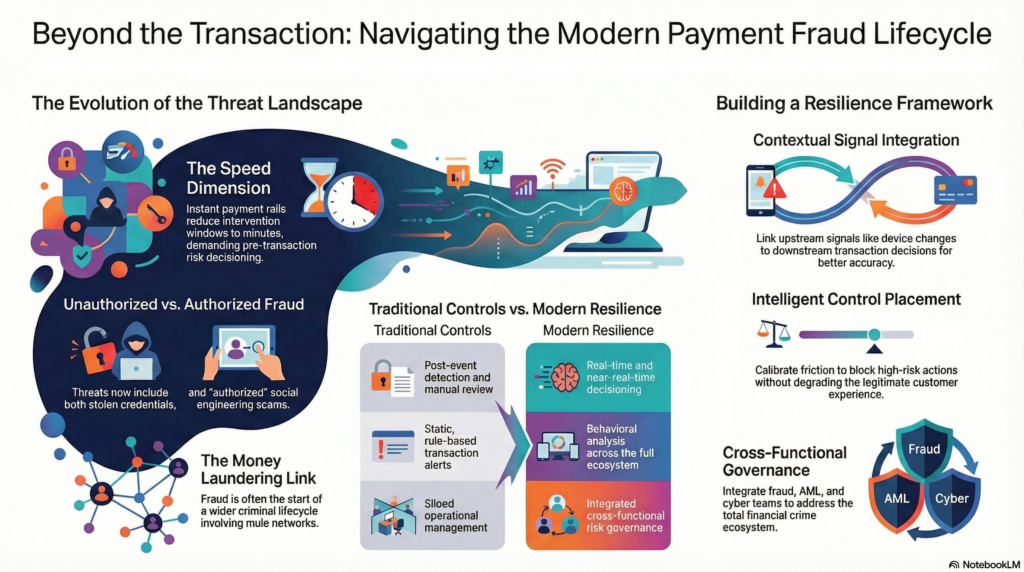 Beyond the Transaction: Navigating the Modern Payment Fraud Lifecycle

The Evolution of the Threat Landscape

The Speed Dimension

Instant payment rails reduce intervention windows to minutes, demanding pre-transaction risk decisioning.

Unauthorized vs. Authorized Fraud

Threats now include both stolen credentials,

and "authorized" social engineering scams.

The Money Laundering Link

Fraud is often the start of a wider criminal lifecycle involving mule networks.

Traditional Controls vs. Modern Resilience

Traditional Controls

Post-event detection and manual review

Static, rule-based transaction alerts

Siloed operational management

Modern Resilience

Real-time and near-real-time decisioning

Behavioral analysis across the full ecosystem

Integrated cross-functional risk governance

Building a Resilience Framework

Contextual Signal Integration

Link upstream signals like device changes to downstream transaction decisions for better accuracy.

Intelligent Control Placement

Calibrate friction to block high-risk actions without degrading the legitimate customer experience.

Cross-Functional Governance

Integrate fraud, AML, and cyber teams to address the total financial crime ecosystem.

Fraud

AML

Cyber

NotebookLM